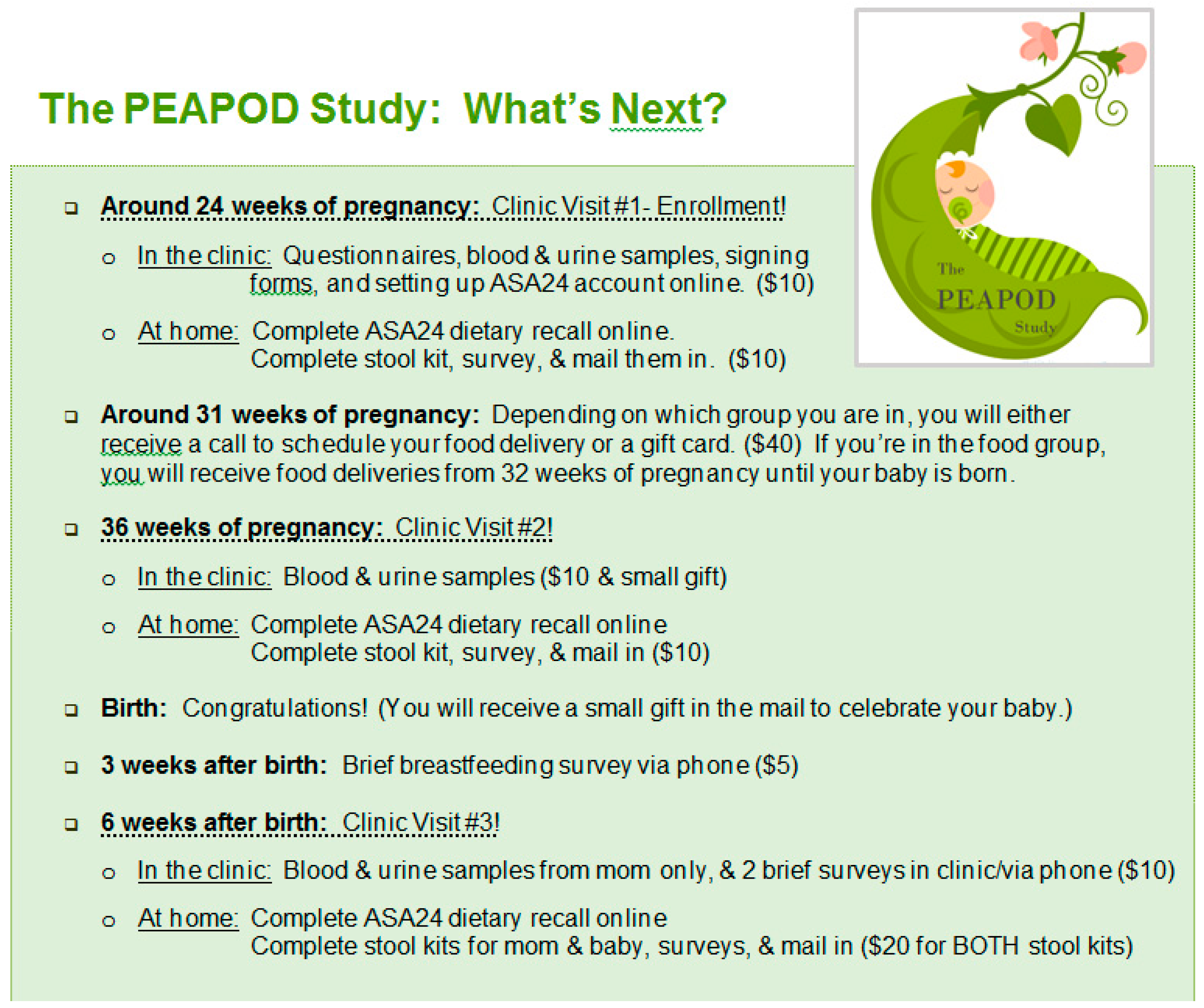 The PEAPOD Study: What's Next?

The PEAPOD Study

❑ Around 24 weeks of pregnancy: Clinic Visit #1- Enrollment!

o In the clinic: Questionnaires, blood & urine samples, signing forms, and setting up ASA24 account online. ($10)

o At home: Complete ASA24 dietary recall online. Complete stool kit, survey, & mail them in. ($10)

❑ Around 31 weeks of pregnancy: Depending on which group you are in, you will either receive a call to schedule your food delivery or a gift card. ($40) If you're in the food group, you will receive food deliveries from 32 weeks of pregnancy until your baby is born.

❑ 36 weeks of pregnancy: Clinic Visit #2!

o In the clinic: Blood & urine samples ($10 & small gift)

o At home: Complete ASA24 dietary recall online Complete stool kit, survey, & mail in ($10)

❑ Birth: Congratulations! (You will receive a small gift in the mail to celebrate your baby.)

❑ 3 weeks after birth: Brief breastfeeding survey via phone ($5)

❑ 6 weeks after birth: Clinic Visit #3!

o In the clinic: Blood & urine samples from mom only, & 2 brief surveys in clinic/via phone ($10)

o At home: Complete ASA24 dietary recall online Complete stool kits for mom & baby, surveys, & mail in ($20 for BOTH stool kits)